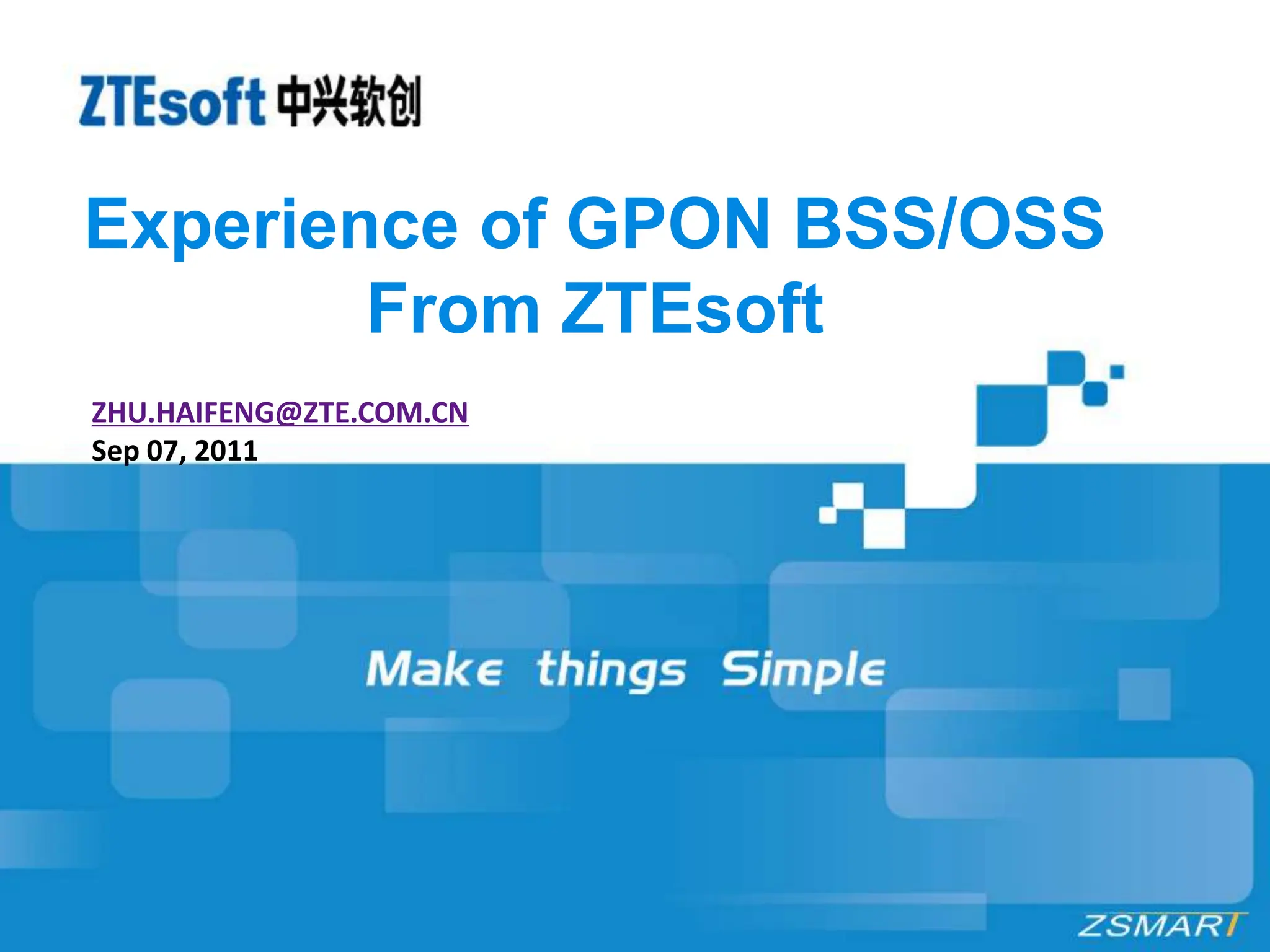 ZTEsoft 中兴软创

Experience of GPON BSS/OSS From ZTEsoft

ZHU.HAIFENG@ZTE.COM.CN
Sep 07, 2011

Make things Simple

ZSMART